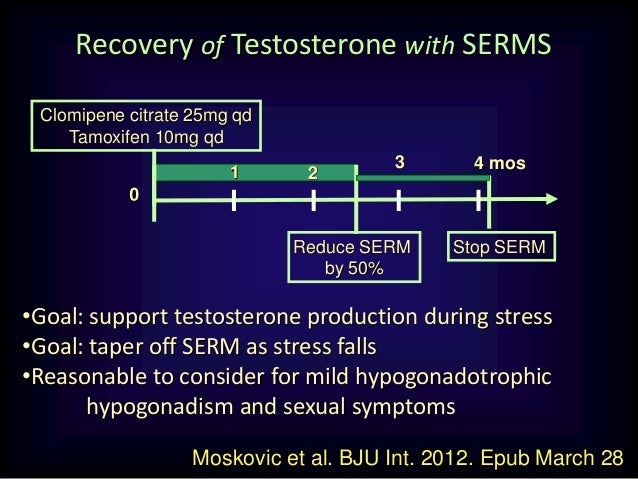 Recovery of Testosterone with SERMS

Clomipene citrate 25mg qd
Tamoxifen 10mg qd

0

1

2

3

4 mos

Reduce SERM by 50%

Stop SERM

•Goal: support testosterone production during stress
•Goal: taper off SERM as stress falls
•Reasonable to consider for mild hypogonadotrophic hypogonadism and sexual symptoms

Moskovic et al. BJU Int. 2012. Epub March 28